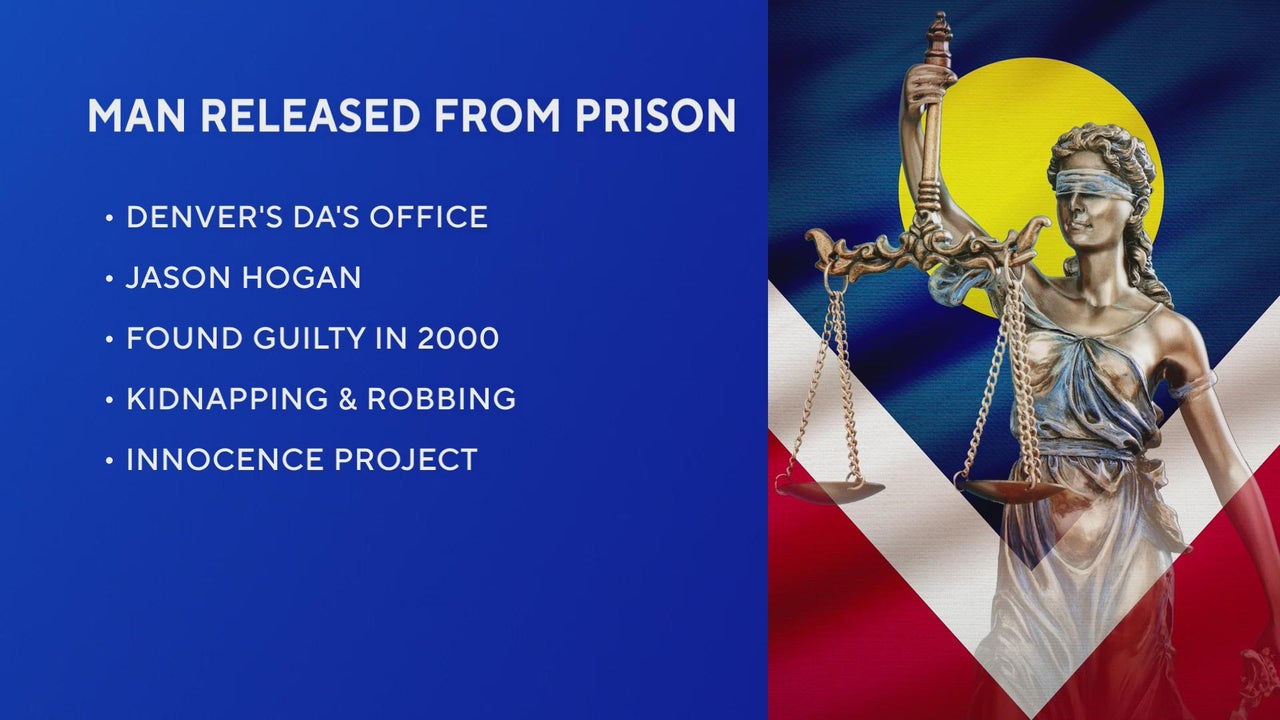 MAN RELEASED FROM PRISON

• DENVER'S DA'S OFFICE
• JASON HOGAN
• FOUND GUILTY IN 2000
• KIDNAPPING & ROBBING
• INNOCENCE PROJECT